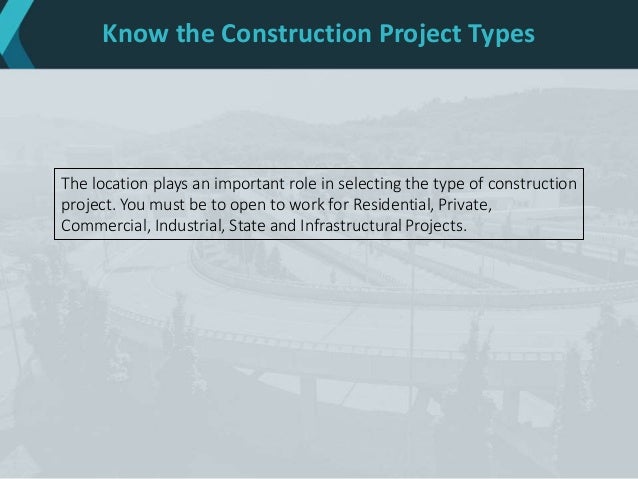 Know the Construction Project Types

The location plays an important role in selecting the type of construction project. You must be to open to work for Residential, Private, Commercial, Industrial, State and Infrastructural Projects.